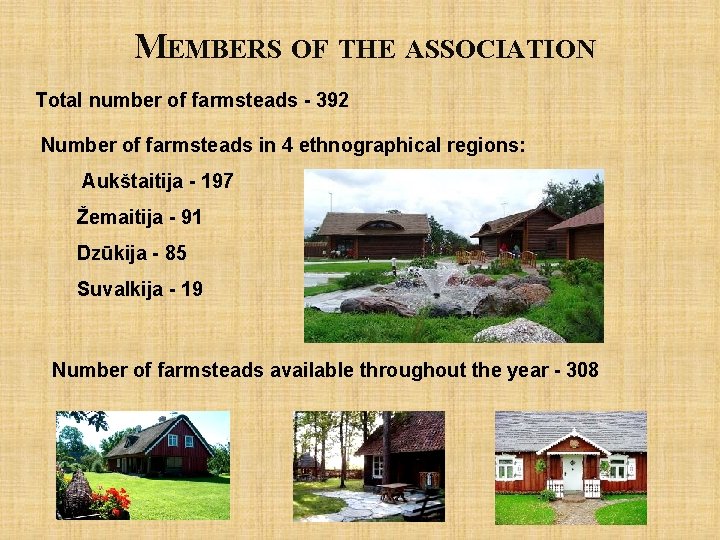 MEMBERS OF THE ASSOCIATION

Total number of farmsteads - 392

Number of farmsteads in 4 ethnographical regions:

Aukštaitija - 197

Žemaitija - 91

Dzūkija - 85

Suvalkija - 19

Number of farmsteads available throughout the year - 308